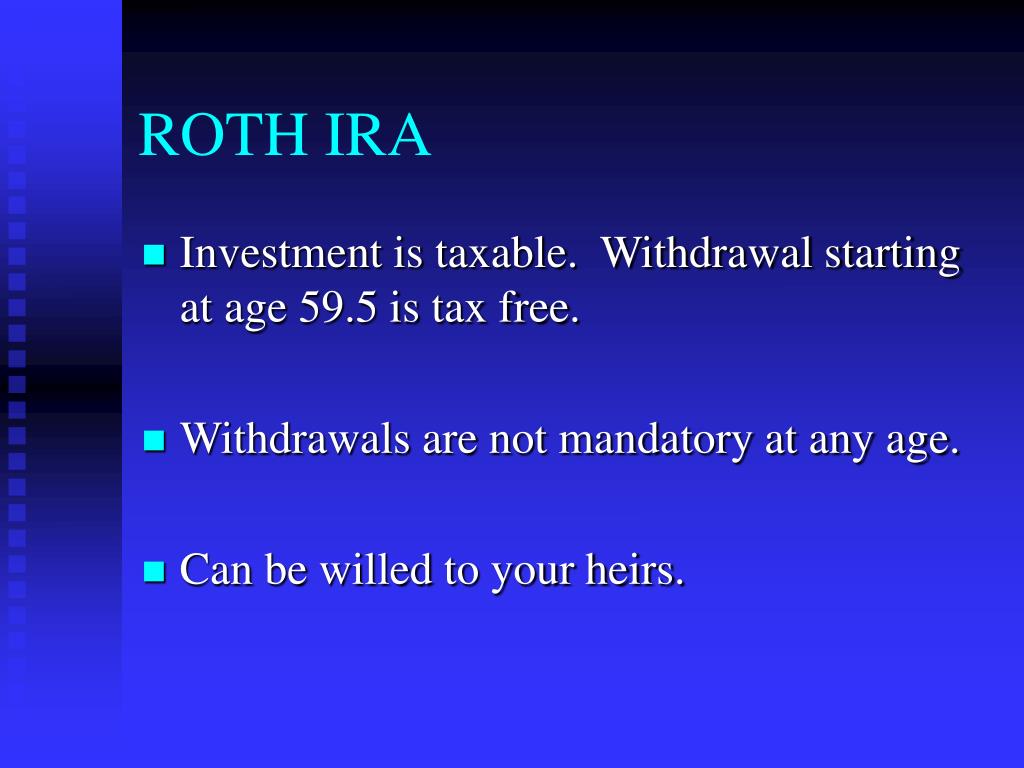 ROTH IRA

Investment is taxable.  Withdrawal starting at age 59.5 is tax free.

Withdrawals are not mandatory at any age.

Can be willed to your heirs.